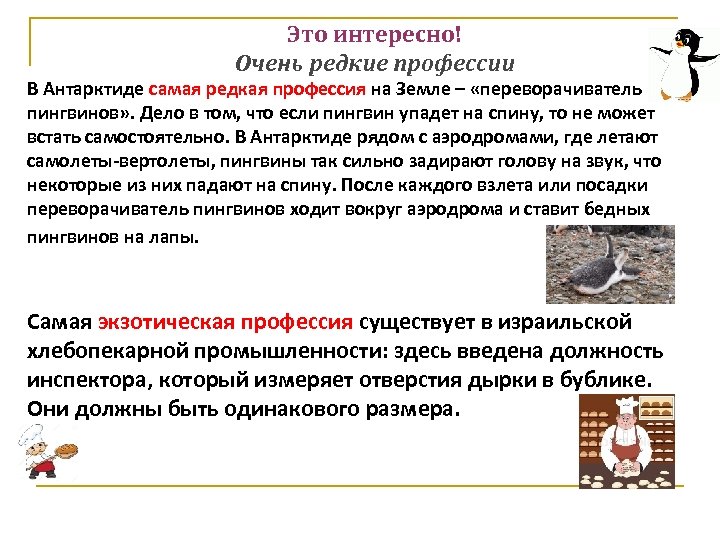 Это интересно!
Очень редкие профессии

В Антарктиде самая редкая профессия на Земле – «переворачиватель пингвинов». Дело в том, что если пингвин упадет на спину, то не может встать самостоятельно. В Антарктиде рядом с аэродромами, где летают самолеты-вертолеты, пингвины так сильно задирают голову на звук, что некоторые из них падают на спину. После каждого взлета или посадки переворачиватель пингвинов ходит вокруг аэродрома и ставит бедных пингвинов на лапы.

Самая экзотическая профессия существует в израильской хлебопекарной промышленности: здесь введена должность инспектора, который измеряет отверстия дырки в бублике. Они должны быть одинакового размера.